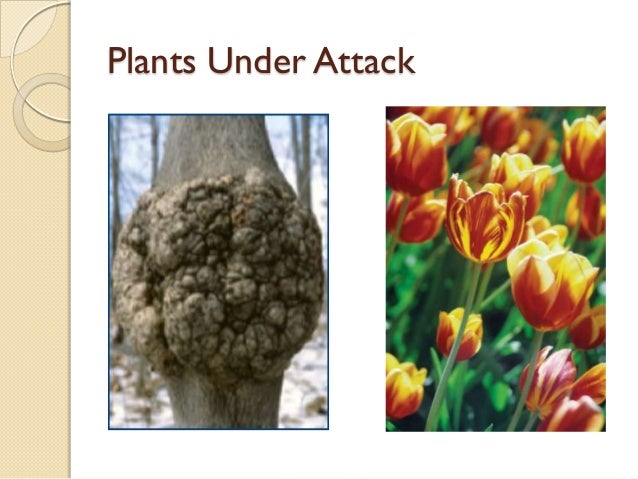 Plants Under Attack